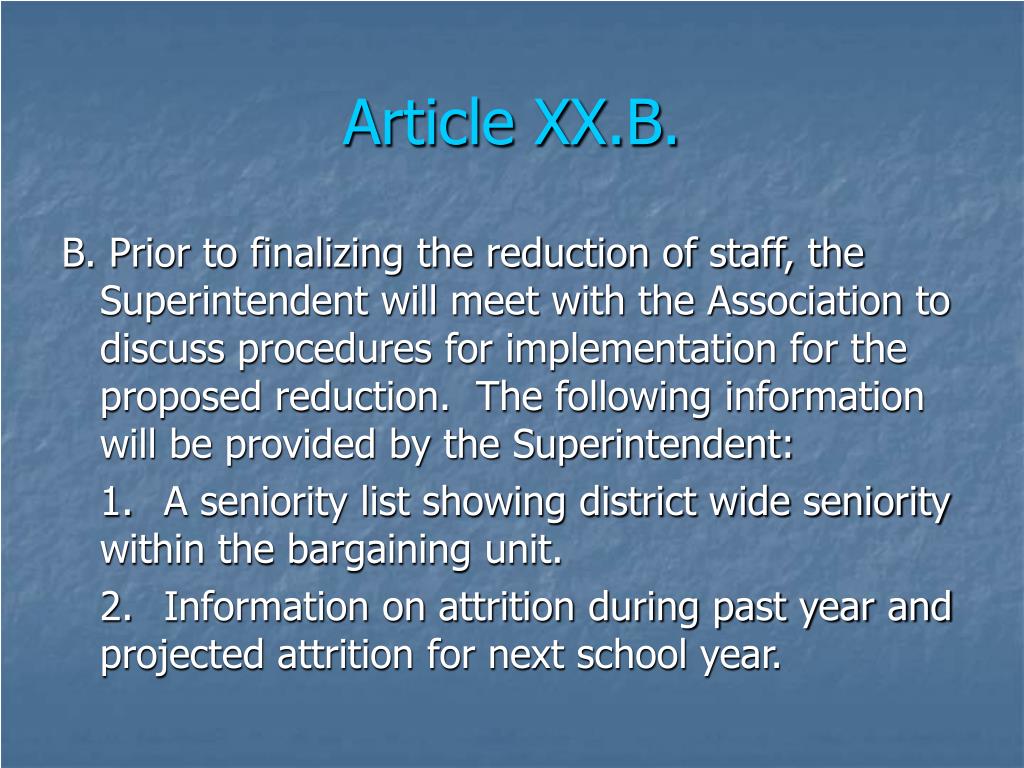 Article XX.B.

B. Prior to finalizing the reduction of staff, the Superintendent will meet with the Association to discuss procedures for implementation for the proposed reduction. The following information will be provided by the Superintendent:

1. A seniority list showing district wide seniority within the bargaining unit.

2. Information on attrition during past year and projected attrition for next school year.